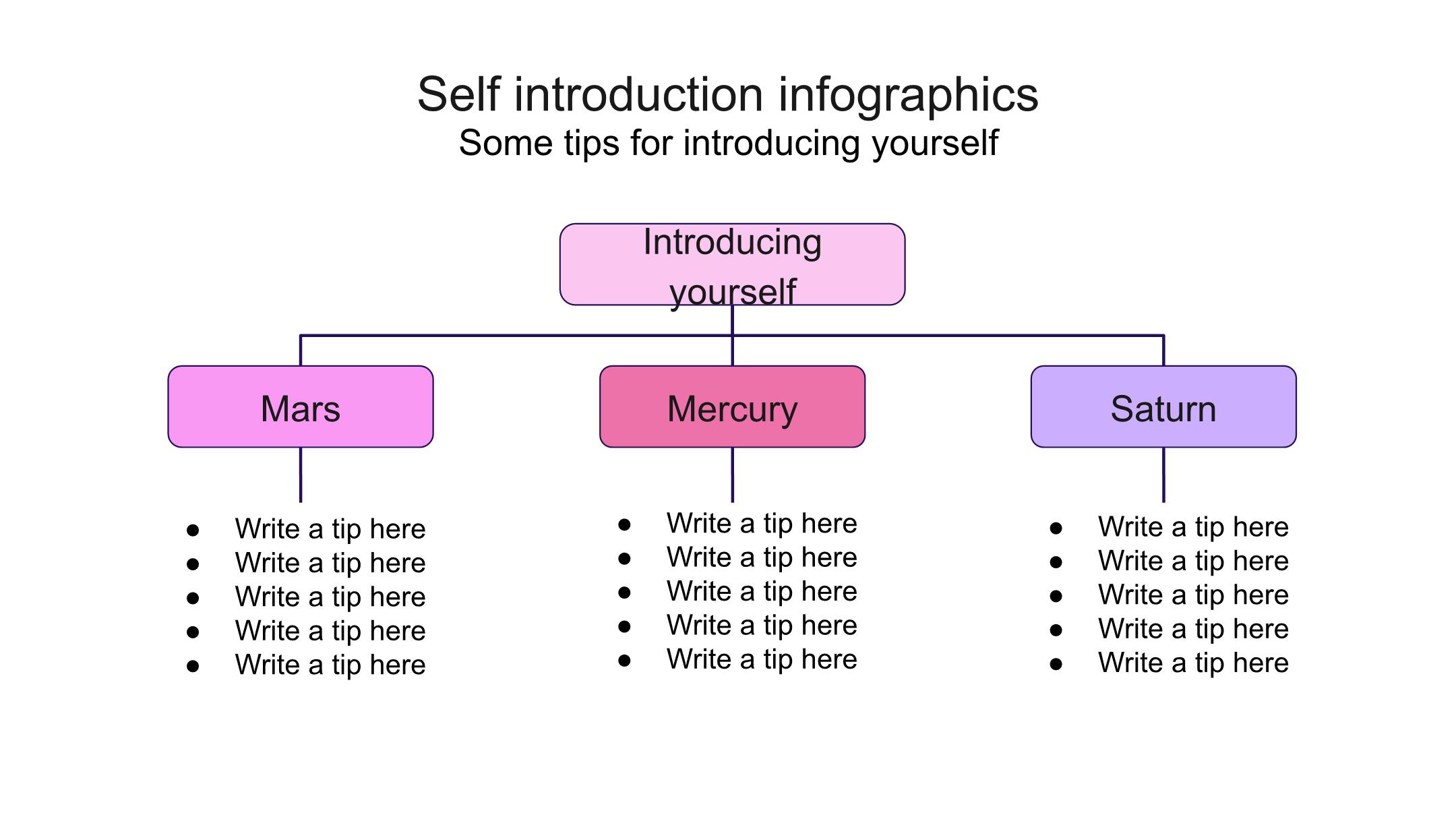 Self introduction infographics
Some tips for introducing yourself

Introducing yourself

Mars

- Write a tip here
- Write a tip here
- Write a tip here
- Write a tip here
- Write a tip here

Mercury

- Write a tip here
- Write a tip here
- Write a tip here
- Write a tip here
- Write a tip here

Saturn

- Write a tip here
- Write a tip here
- Write a tip here
- Write a tip here
- Write a tip here